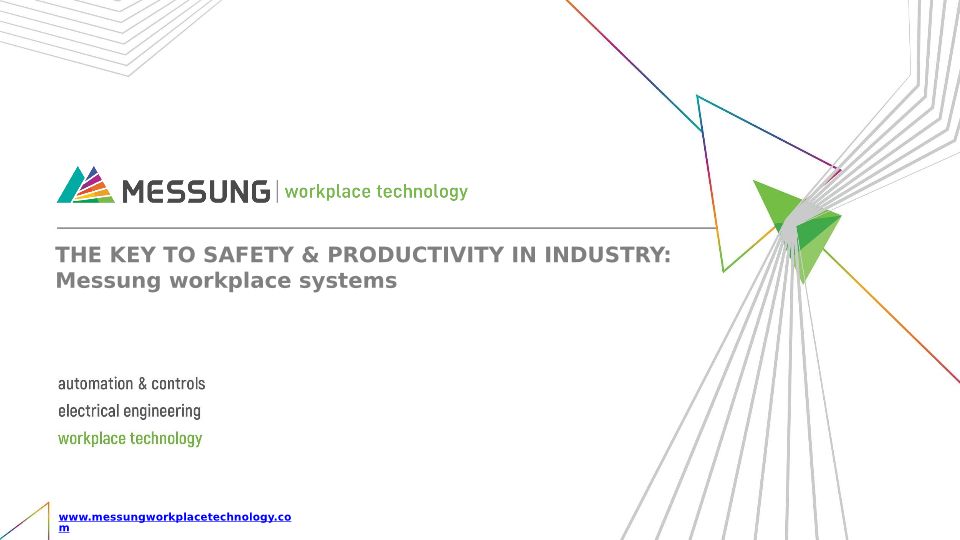 MESSUNG | workplace technology

THE KEY TO SAFETY & PRODUCTIVITY IN INDUSTRY: Messung workplace systems

automation & controls
electrical engineering
workplace technology

www.messungworkplacetechnology.com